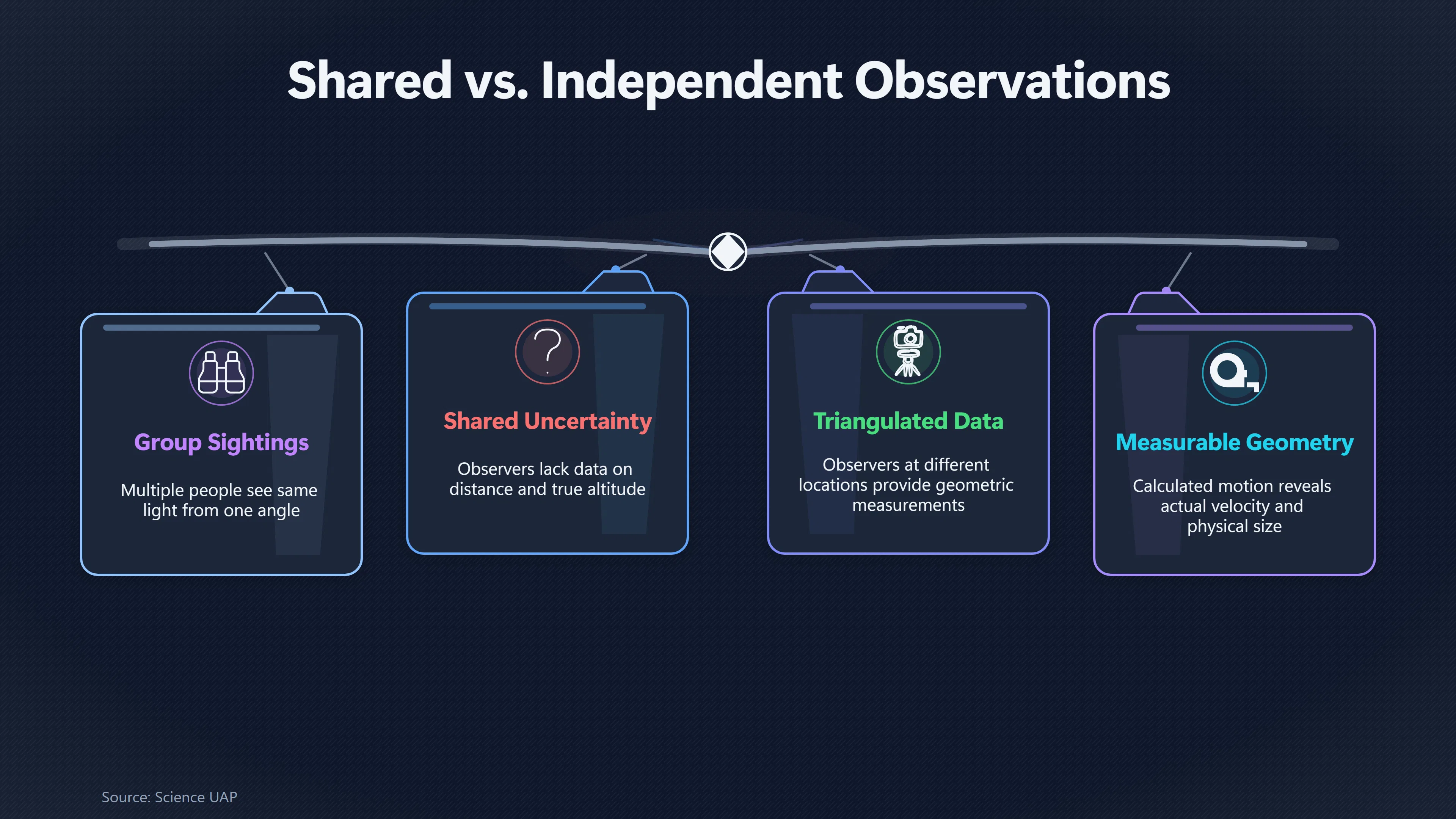 Shared vs. Independent Observations

Group Sightings

Multiple people see same light from one angle

Shared Uncertainty

Observers lack data on distance and true altitude

Triangulated Data

Observers at different locations provide geometric measurements

Measurable Geometry

Calculated motion reveals actual velocity and physical size

Source: Science UAP